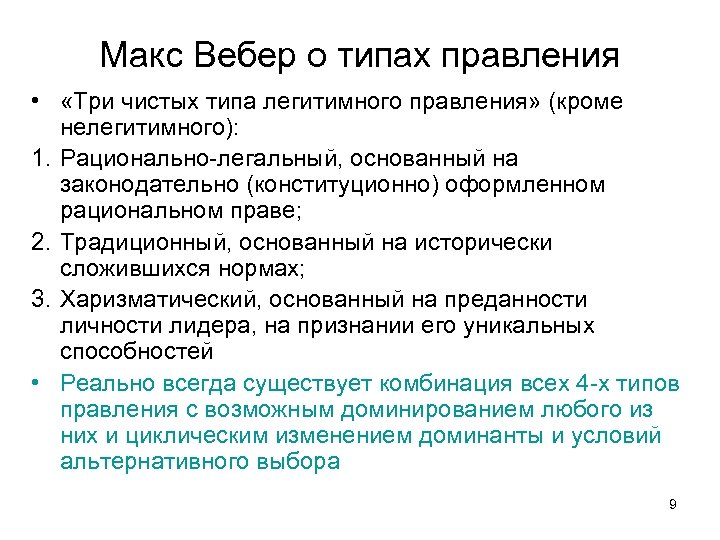 Макс Вебер о типах правления

• «Три чистых типа легитимного правления» (кроме нелегитимного):

1. Рационально-легальный, основанный на законодательно (конституционно) оформленном рациональном праве;

2. Традиционный, основанный на исторически сложившихся нормах;

3. Харизматический, основанный на преданности личности лидера, на признании его уникальных способностей

• Реально всегда существует комбинация всех 4-х типов правления с возможным доминированием любого из них и циклическим изменением доминанты и условий альтернативного выбора

9